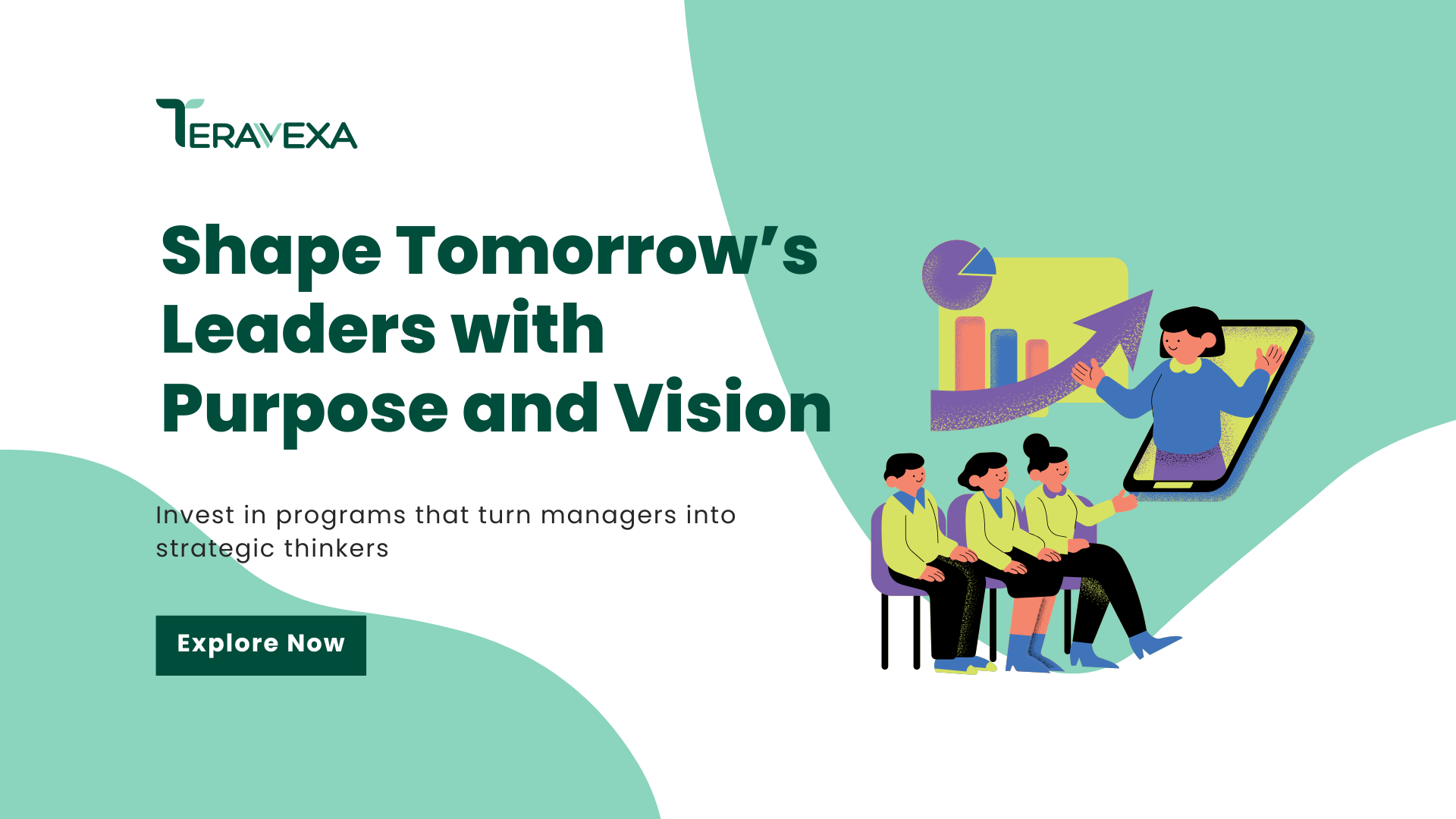 TERAVEXA

Shape Tomorrow's Leaders with Purpose and Vision

Invest in programs that turn managers into strategic thinkers

Explore Now